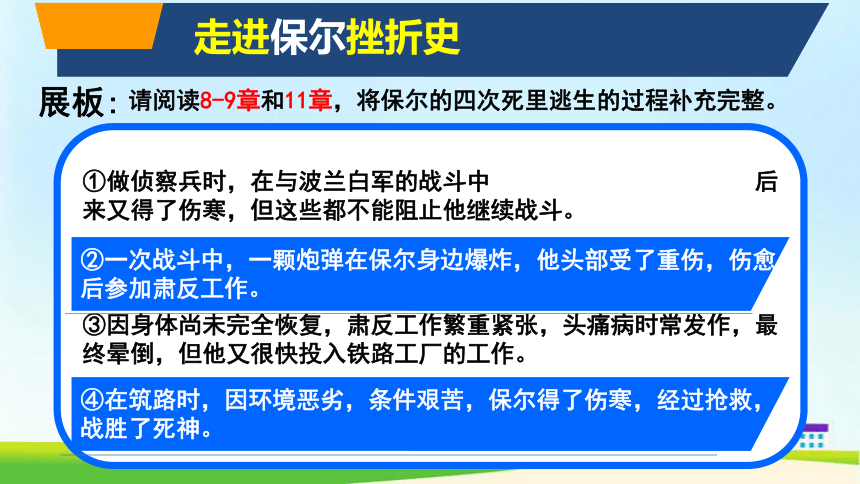 走进保尔挫折史

展板：请阅读8-9章和11章，将保尔的四次死里逃生的过程补充完整。

①做侦察兵时，在与波兰白军的战斗中 后来又得了伤寒，但这些都不能阻止他继续战斗。

②一次战斗中，一颗炮弹在保尔身边爆炸，他头部受了重伤，伤愈后参加肃反工作。

③因身体尚未完全恢复，肃反工作繁重紧张，头痛病时常发作，最终晕倒，但他又很快投入铁路工厂的工作。

④在筑路时，因环境恶劣，条件艰苦，保尔得了伤寒，经过抢救，战胜了死神。